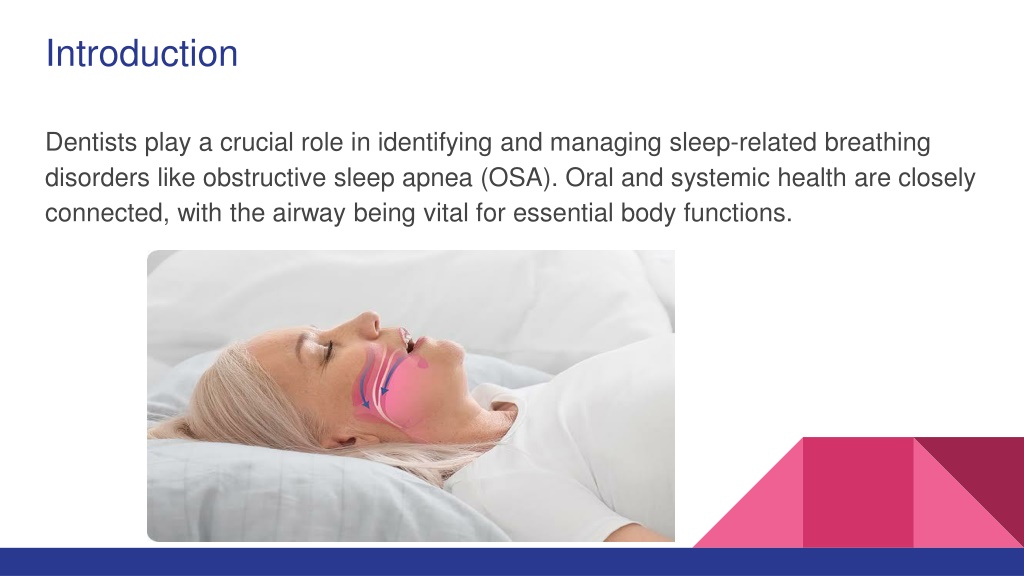 Introduction

Dentists play a crucial role in identifying and managing sleep-related breathing disorders like obstructive sleep apnea (OSA). Oral and systemic health are closely connected, with the airway being vital for essential body functions.